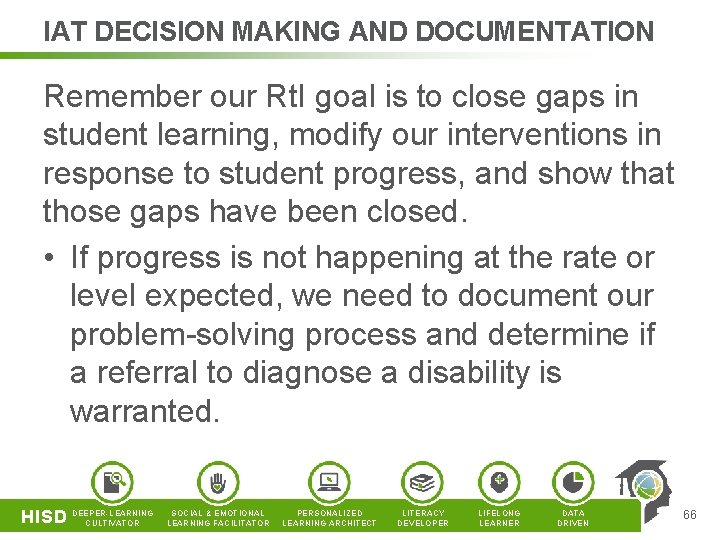 IAT DECISION MAKING AND DOCUMENTATION

Remember our RtI goal is to close gaps in student learning, modify our interventions in response to student progress, and show that those gaps have been closed.

• If progress is not happening at the rate or level expected, we need to document our problem-solving process and determine if a referral to diagnose a disability is warranted.

HISD DEEPER-LEARNING CULTIVATOR SOCIAL & EMOTIONAL LEARNING FACILITATOR PERSONALIZED LEARNING ARCHITECT LITERACY DEVELOPER LIFELONG LEARNER DATA DRIVEN

66